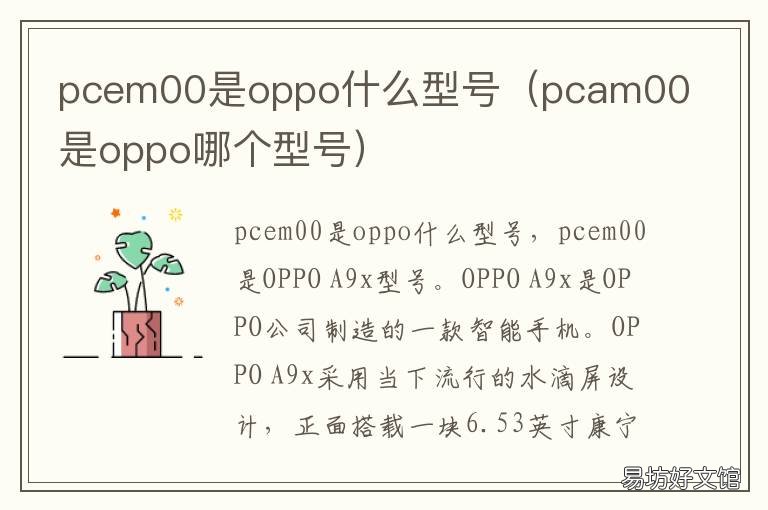 pcem00是oppo什么型号（pcam00是oppo哪个型号）

pcem00是oppo什么型号，pcem00是OPPO A9x型号。OPPO A9x是OPPO公司制造的一款智能手机。OPPO A9x采用当下流行的水滴屏设计，正面搭载一块6.53英寸康宁

易坊好文馆